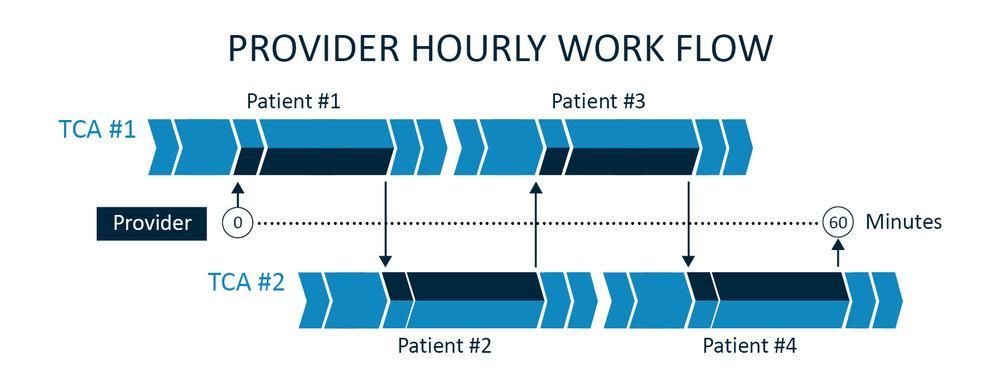 PROVIDER HOURLY WORK FLOW

Patient #1

Patient #3

TCA #1

Provider

0

60

Minutes

TCA #2

Patient #2

Patient #4